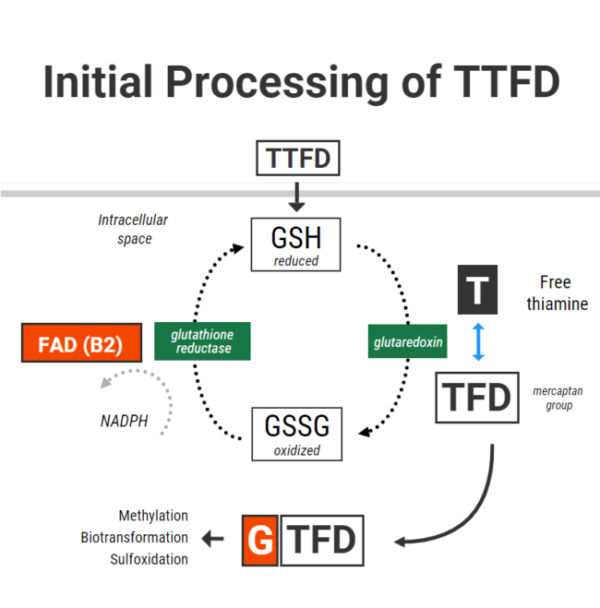 Initial Processing of TTFD

TTFD

Intracellular space

GSH
reduced

T

Free thiamine

FAD (B2)

glutathione reductase

glutaredoxin

TFD

mercaptan group

NADPH

GSSG
oxidized

Methylation
Biotransformation
Sulfoxidation

G TFD